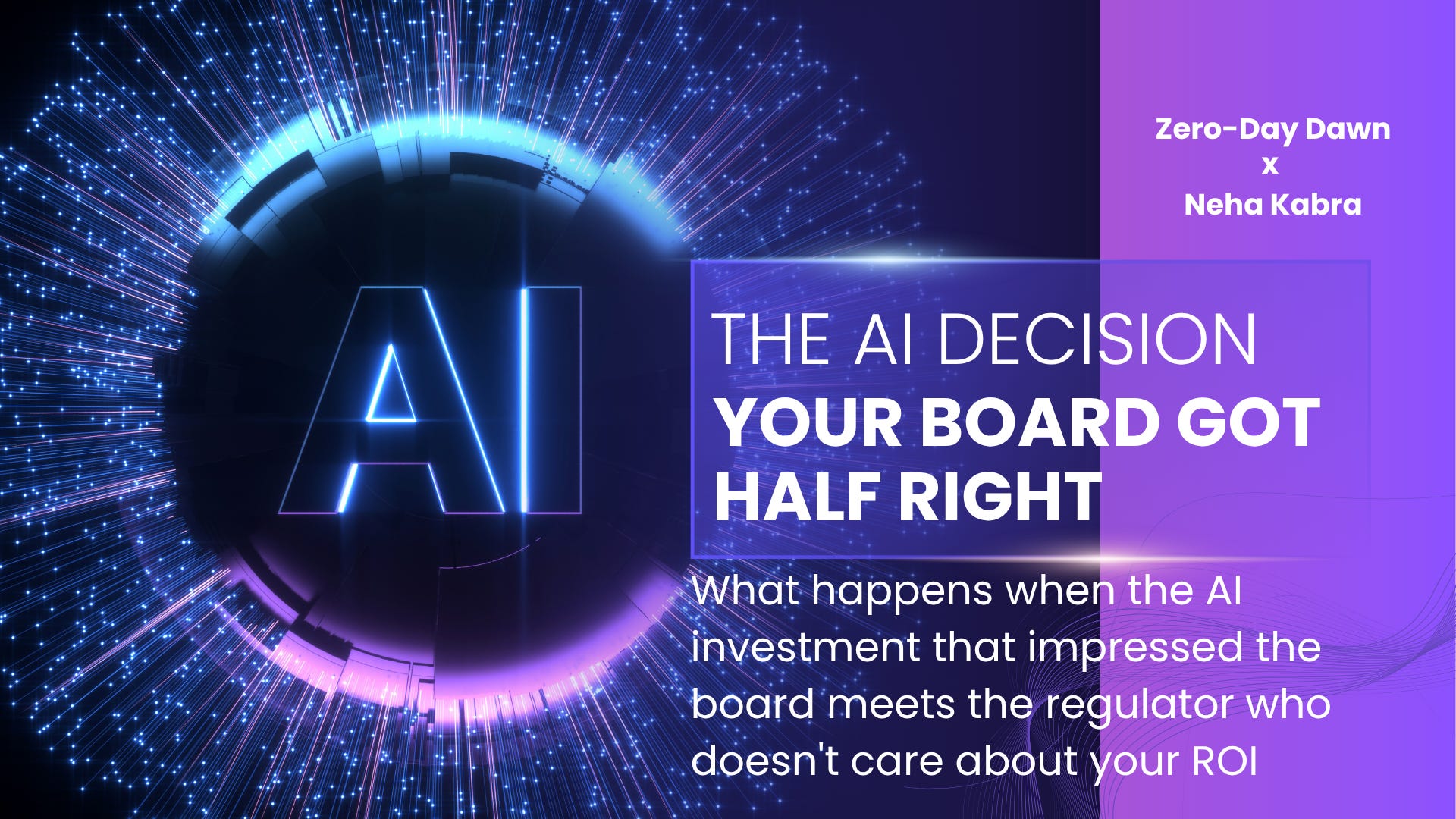 Zero-Day Dawn
x
Neha Kabra

AI

THE AI DECISION
YOUR BOARD GOT HALF RIGHT

What happens when the AI investment that impressed the board meets the regulator who doesn't care about your ROI